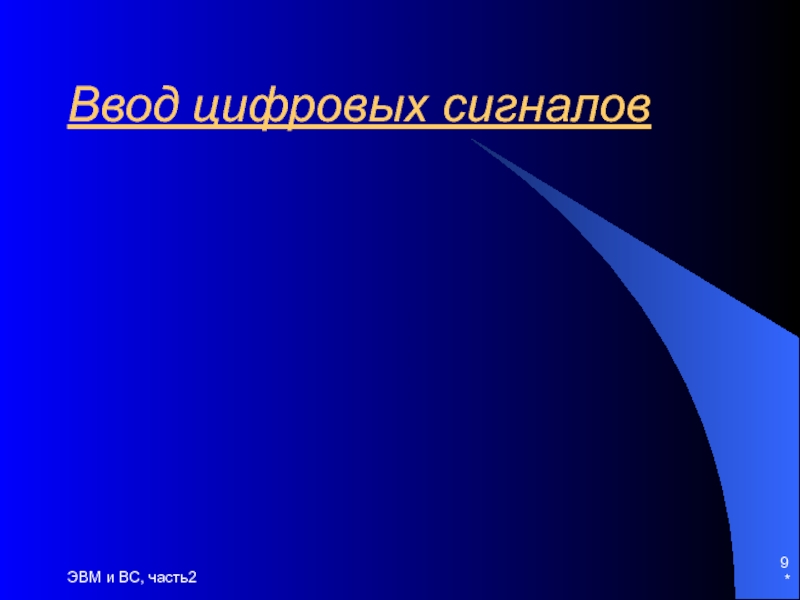 Ввод цифровых сигналов

ЭВМ и ВС, часть2

9
*